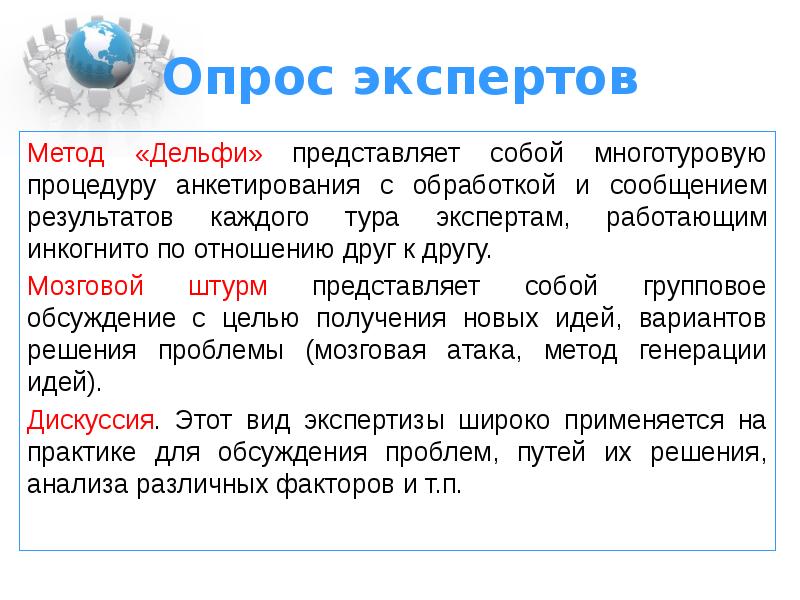 Опрос экспертов

Метод «Дельфи» представляет собой многотуровую процедуру анкетирования с обработкой и сообщением результатов каждого тура экспертам, работающим инкогнито по отношению друг к другу.

Мозговой штурм представляет собой групповое обсуждение с целью получения новых идей, вариантов решения проблемы (мозговая атака, метод генерации идей).

Дискуссия. Этот вид экспертизы широко применяется на практике для обсуждения проблем, путей их решения, анализа различных факторов и т.п.